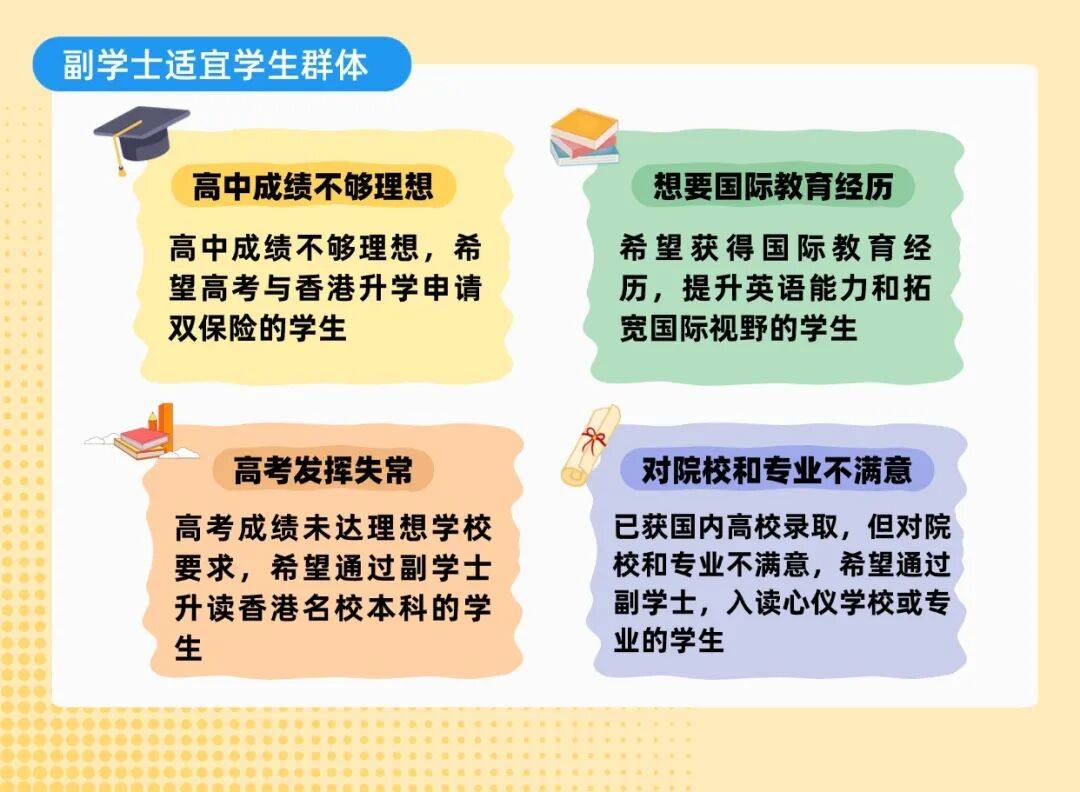 副学士适宜学生群体

高中成绩不够理想

高中成绩不够理想，希望高考与香港升学申请双保险的学生

想要国际教育经历

希望获得国际教育经历，提升英语能力和拓宽国际视野的学生

高考发挥失常

高考成绩未达理想学校要求，希望通过副学士升读香港名校本科的学生

对院校和专业不满意

已获国内高校录取，但对院校和专业不满意，希望通过副学士，入读心仪学校或专业的学生